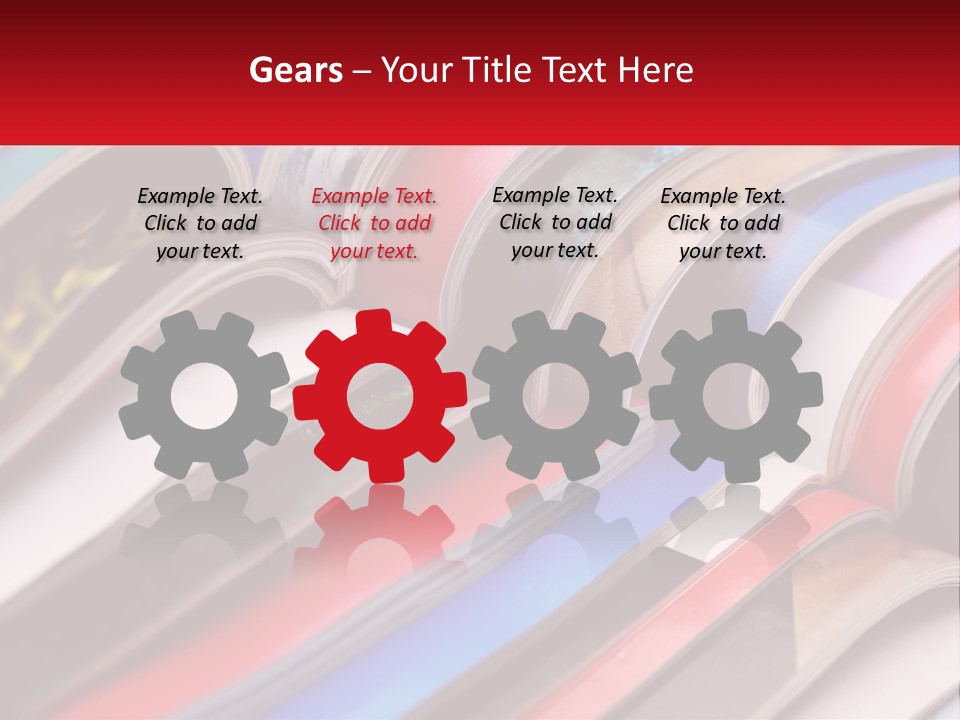 Gears – Your Title Text Here

Example Text. Click to add your text.

Example Text. Click to add your text.

Example Text. Click to add your text.

Example Text. Click to add your text.